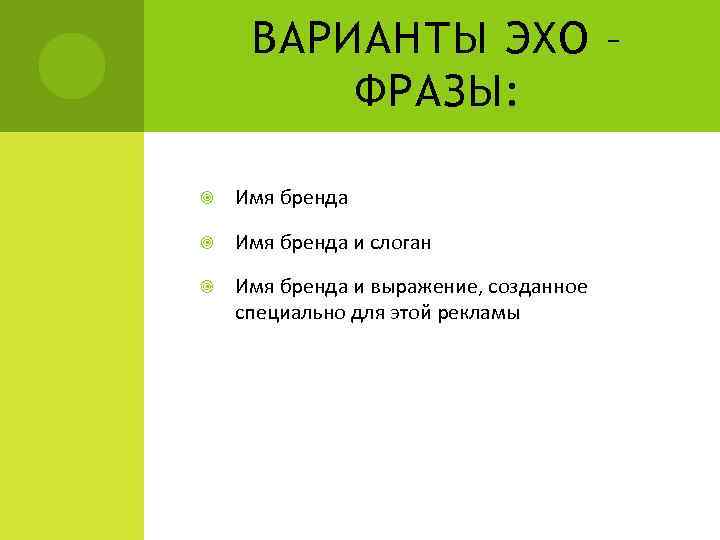 ВАРИАНТЫ ЭХО – ФРАЗЫ:

Имя бренда

Имя бренда и слоган

Имя бренда и выражение, созданное специально для этой рекламы